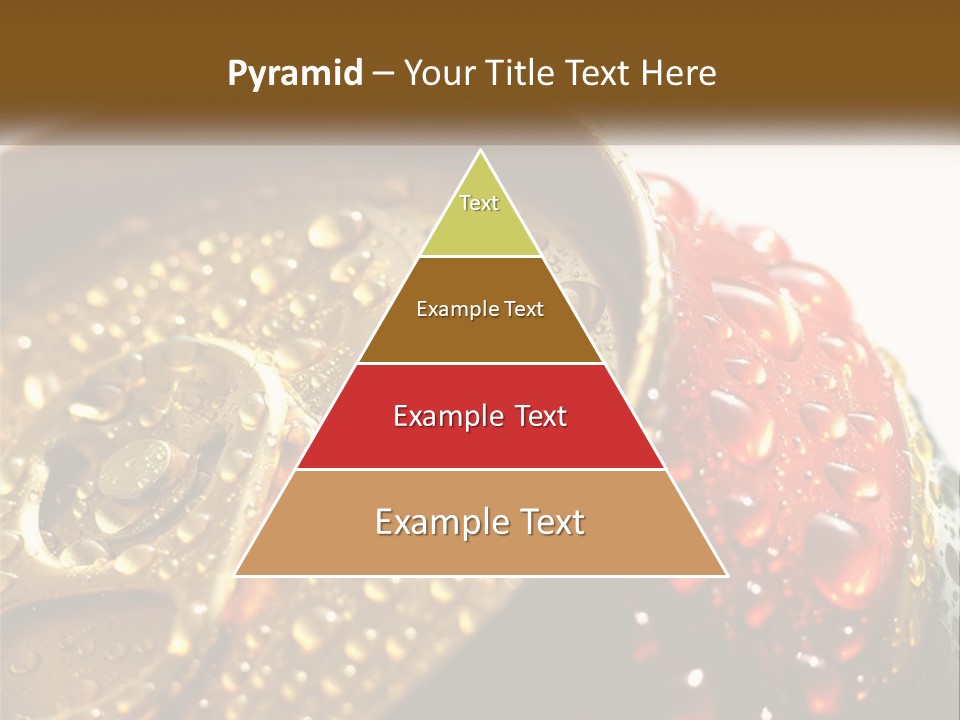 Pyramid – Your Title Text Here

Text

Example Text

Example Text

Example Text